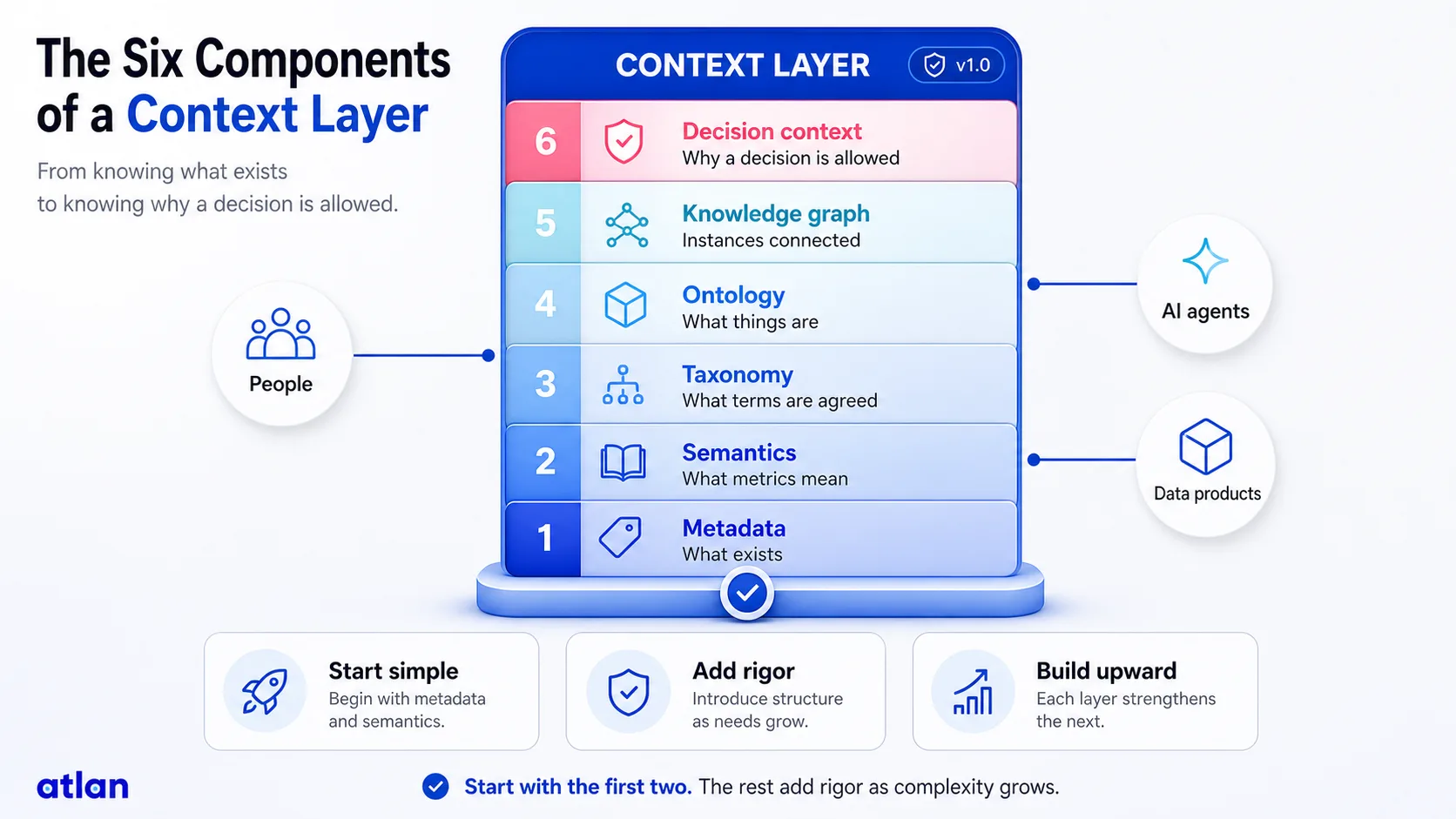 The Six Components of a Context Layer

From knowing what exists to knowing why a decision is allowed.

CONTEXT LAYER v1.0

6 Decision context
Why a decision is allowed

5 Knowledge graph
Instances connected

4 Ontology
What things are

3 Taxonomy
What terms are agreed

2 Semantics
What metrics mean

1 Metadata
What exists

People

AI agents

Data products

Start simple
Begin with metadata and semantics.

Add rigor
Introduce structure as needs grow.

Build upward
Each layer strengthens the next.

atlan

Start with the first two. The rest add rigor as complexity grows.